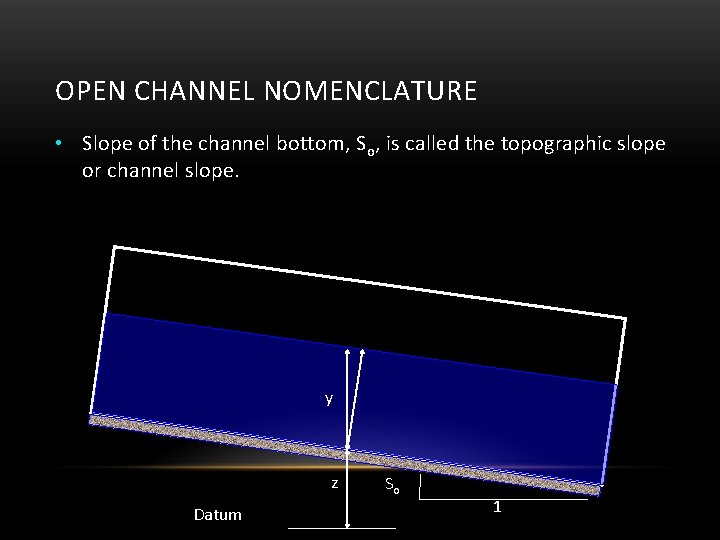 OPEN CHANNEL NOMENCLATURE

• Slope of the channel bottom, $S_o$, is called the topographic slope or channel slope.

y

z

$S_o$

1

Datum